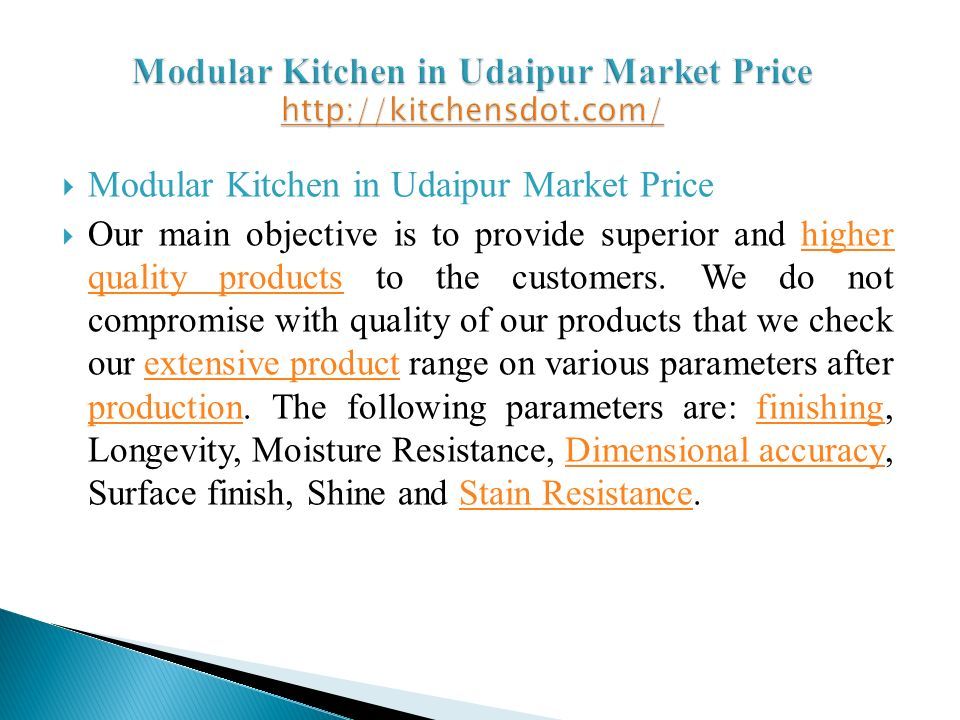 Modular Kitchen in Udaipur Market Price
http://kitchensdot.com/

Modular Kitchen in Udaipur Market Price

Our main objective is to provide superior and higher quality products to the customers. We do not compromise with quality of our products that we check our extensive product range on various parameters after production. The following parameters are: finishing, Longevity, Moisture Resistance, Dimensional accuracy, Surface finish, Shine and Stain Resistance.